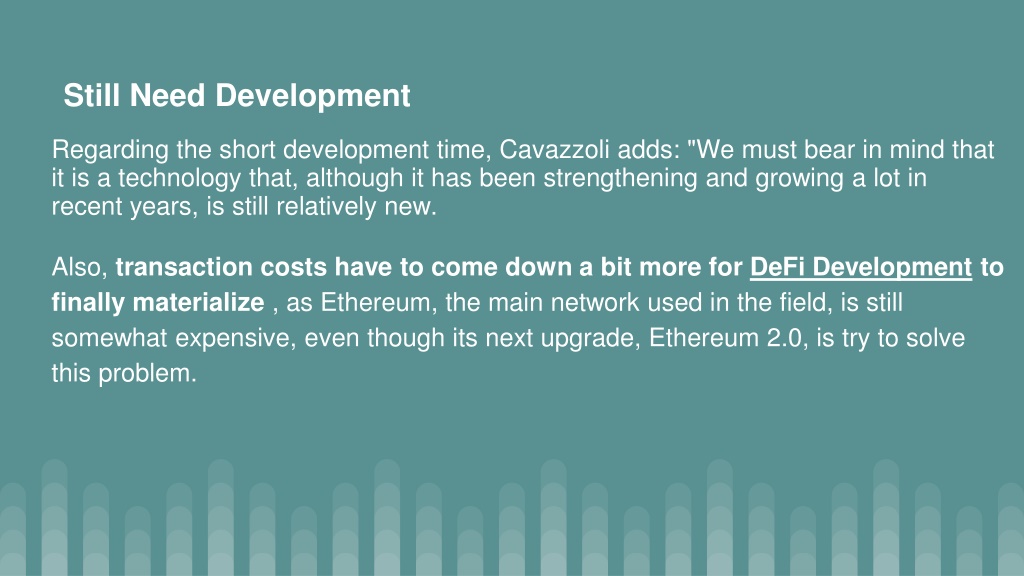 Still Need Development

Regarding the short development time, Cavazzoli adds: "We must bear in mind that it is a technology that, although it has been strengthening and growing a lot in recent years, is still relatively new.

Also, transaction costs have to come down a bit more for DeFi Development to finally materialize , as Ethereum, the main network used in the field, is still somewhat expensive, even though its next upgrade, Ethereum 2.0, is try to solve this problem.